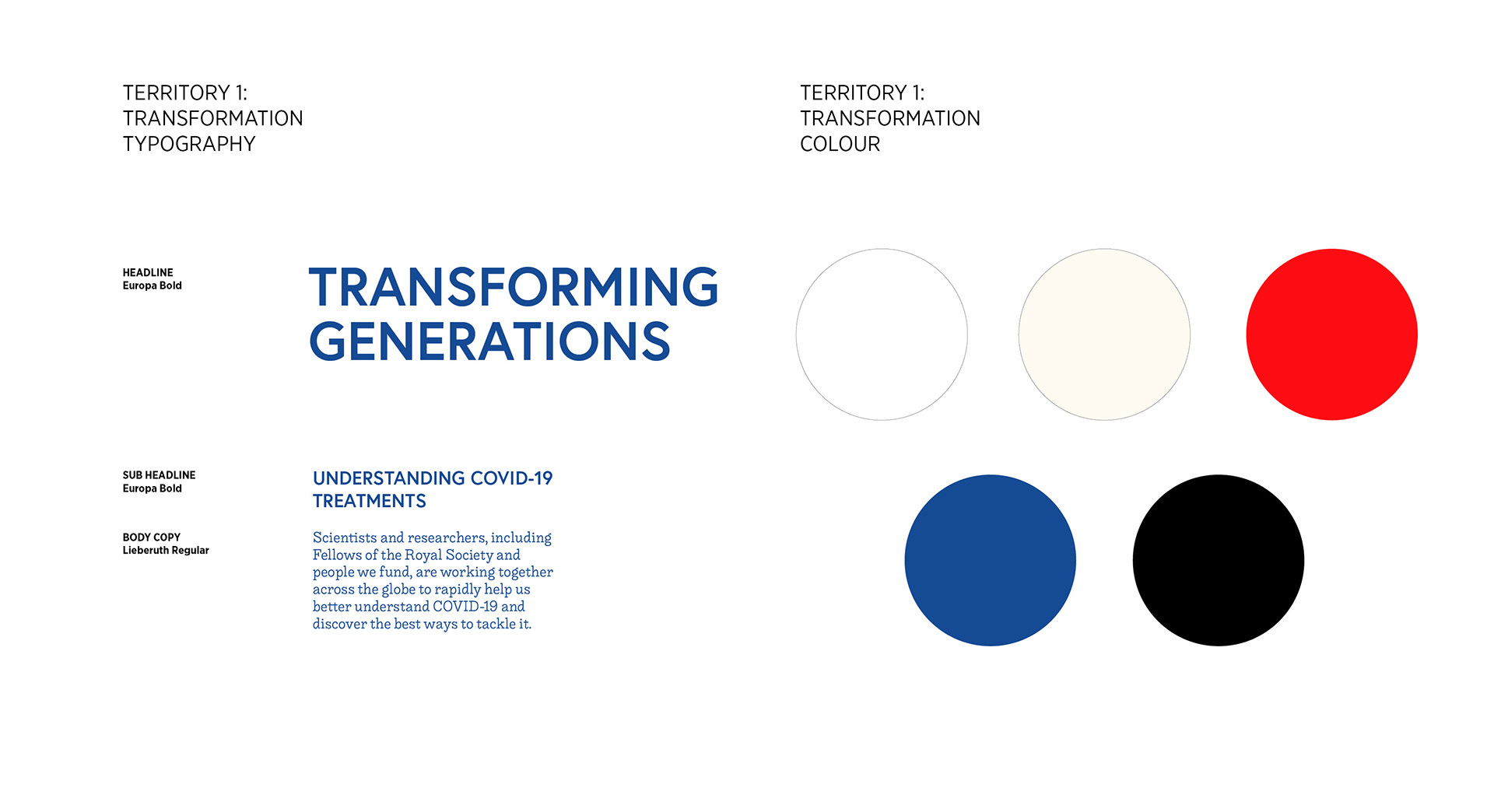 TERRITORY 1:
TRANSFORMATION
TYPOGRAPHY

HEADLINE
Europa Bold

TRANSFORMING GENERATIONS

SUB HEADLINE
Europa Bold

UNDERSTANDING COVID-19 TREATMENTS

BODY COPY
Lieberuth Regular

Scientists and researchers, including Fellows of the Royal Society and people we fund, are working together across the globe to rapidly help us better understand COVID-19 and discover the best ways to tackle it.

TERRITORY 1:
TRANSFORMATION
COLOUR